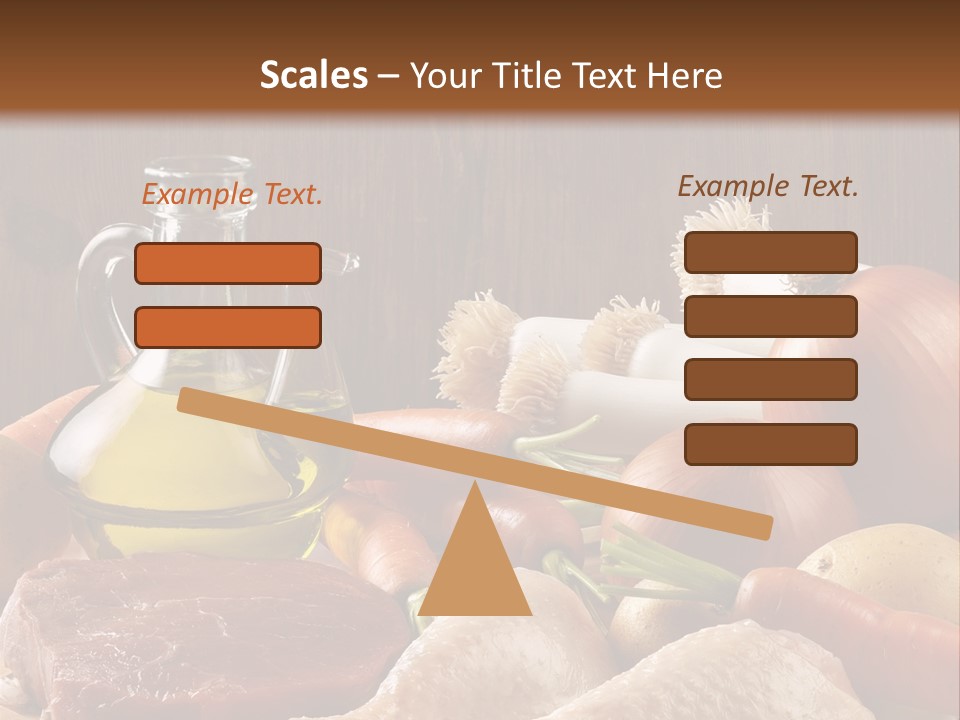 Scales – Your Title Text Here

Example Text.

Example Text.